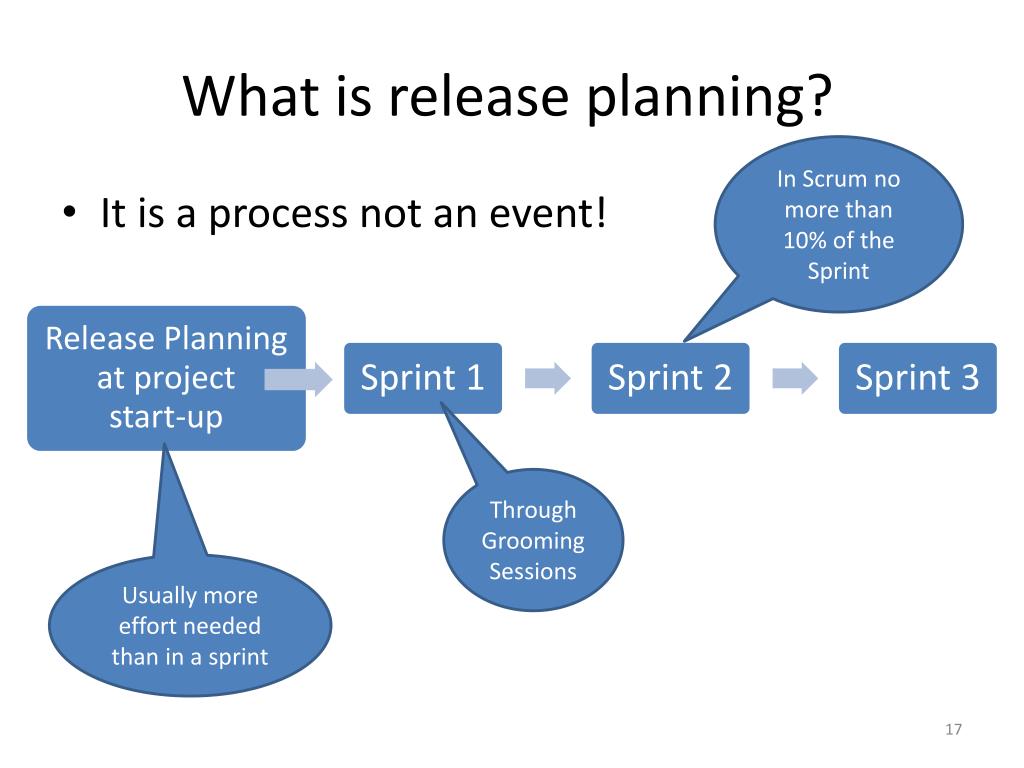 What is release planning?

• It is a process not an event!

In Scrum no more than 10% of the Sprint

Release Planning at project start-up

Sprint 1

Sprint 2

Sprint 3

Through Grooming Sessions

Usually more effort needed than in a sprint

17